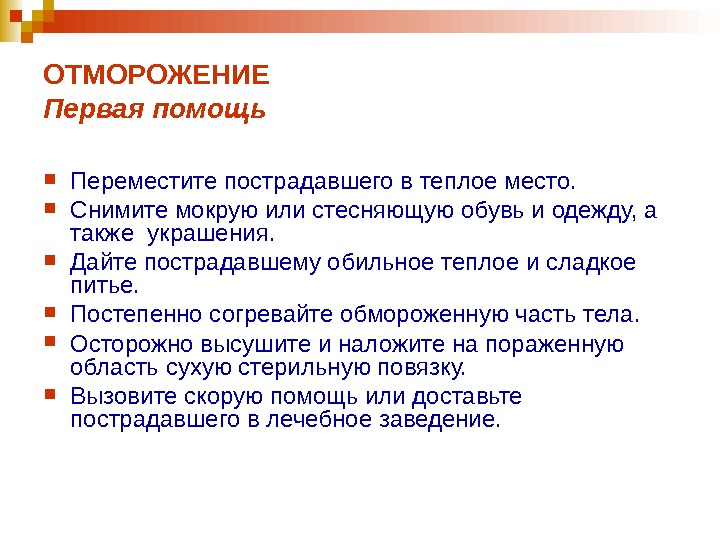 ОТМОРОЖЕНИЕ
Первая помощь

- Переместите пострадавшего в теплое место.
- Снимите мокрую или стесняющую обувь и одежду, а также украшения.
- Дайте пострадавшему обильное теплое и сладкое питье.
- Постепенно согревайте обмороженную часть тела.
- Осторожно высушите и наложите на пораженную область сухую стерильную повязку.
- Вызовите скорую помощь или доставьте пострадавшего в лечебное заведение.